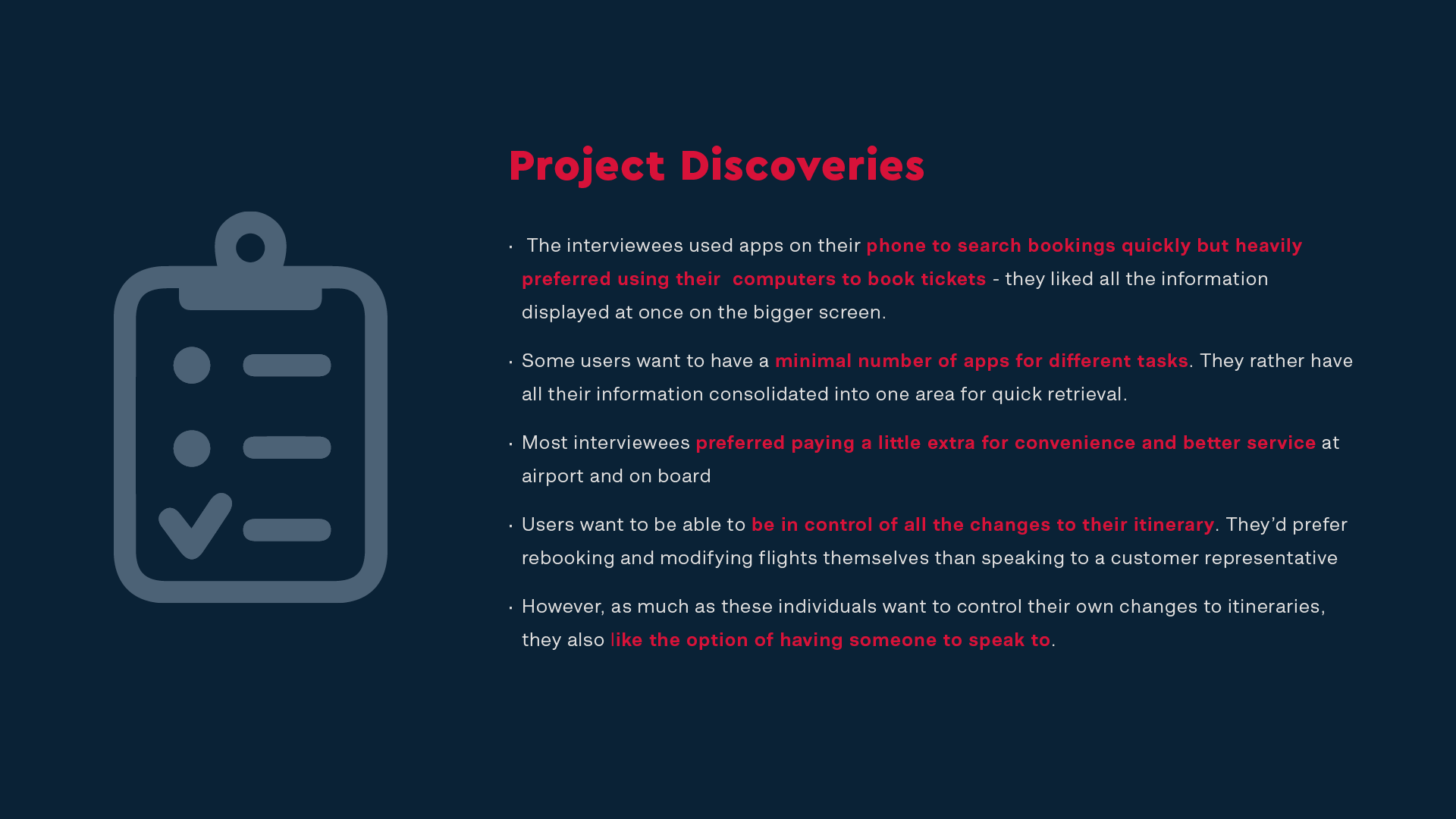 Project Discoveries

· The interviewees used apps on their phone to search bookings quickly but heavily preferred using their computers to book tickets - they liked all the information displayed at once on the bigger screen.

· Some users want to have a minimal number of apps for different tasks. They rather have all their information consolidated into one area for quick retrieval.

· Most interviewees preferred paying a little extra for convenience and better service at airport and on board

· Users want to be able to be in control of all the changes to their itinerary. They'd prefer rebooking and modifying flights themselves than speaking to a customer representative

· However, as much as these individuals want to control their own changes to itineraries, they also like the option of having someone to speak to.